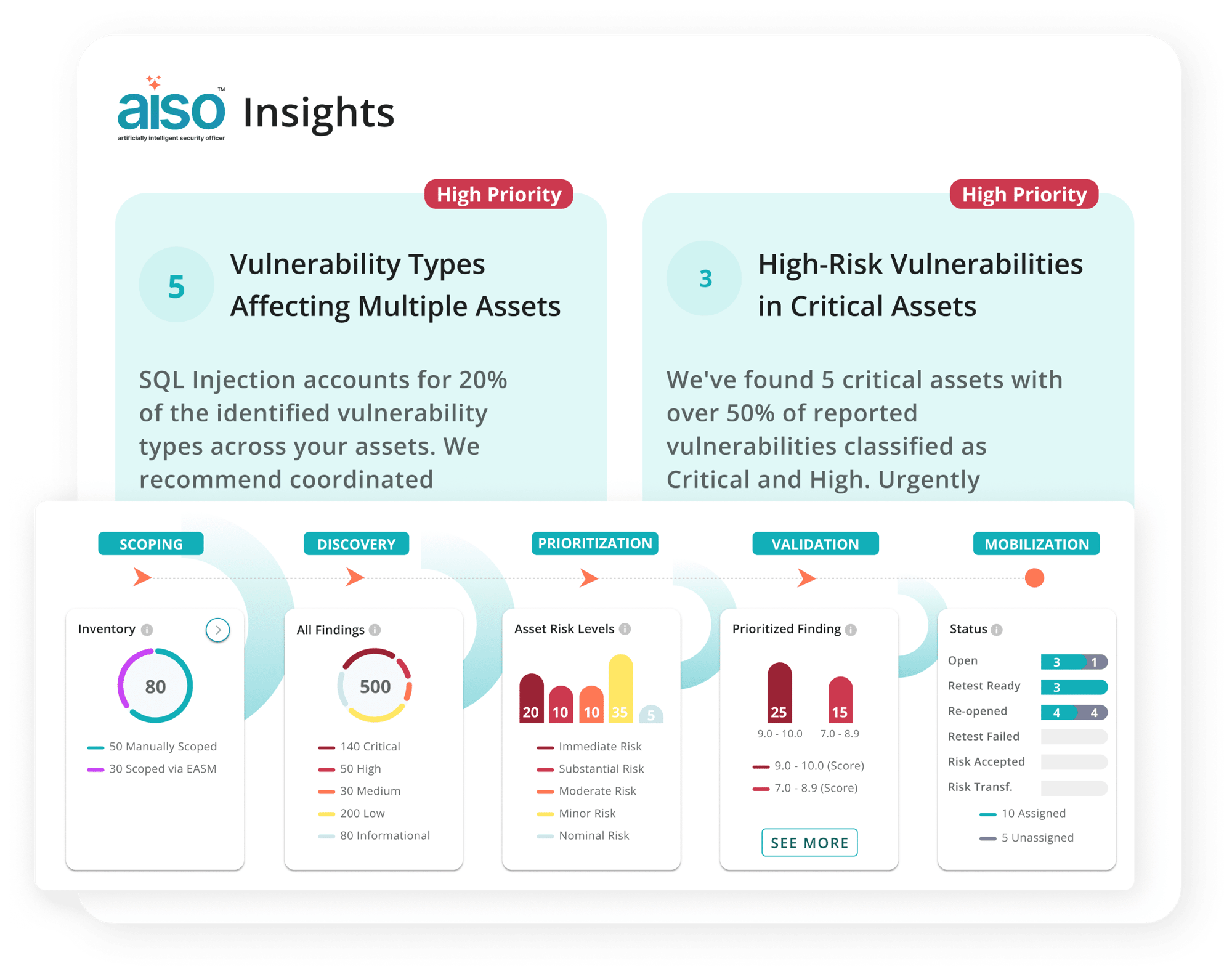 aiso™
artificially intelligent security officer
Insights

High Priority
5
Vulnerability Types Affecting Multiple Assets

SQL Injection accounts for 20% of the identified vulnerability types across your assets. We recommend coordinated

High Priority
3
High-Risk Vulnerabilities in Critical Assets

We've found 5 critical assets with over 50% of reported vulnerabilities classified as Critical and High. Urgently

SCOPING
DISCOVERY
PRIORITIZATION
VALIDATION
MOBILIZATION

Inventory
80
50 Manually Scoped
30 Scoped via EASM

All Findings
500
140 Critical
50 High
30 Medium
200 Low
80 Informational

Asset Risk Levels
20 10 10 35 5
Immediate Risk
Substantial Risk
Moderate Risk
Minor Risk
Nominal Risk

Prioritized Finding
25 15
9.0 - 10.0 7.0 - 8.9
9.0 - 10.0 (Score)
7.0 - 8.9 (Score)
SEE MORE

Status
Open 3 1
Retest Ready 3
Re-opened 4 4
Retest Failed
Risk Accepted
Risk Transf.
10 Assigned
5 Unassigned